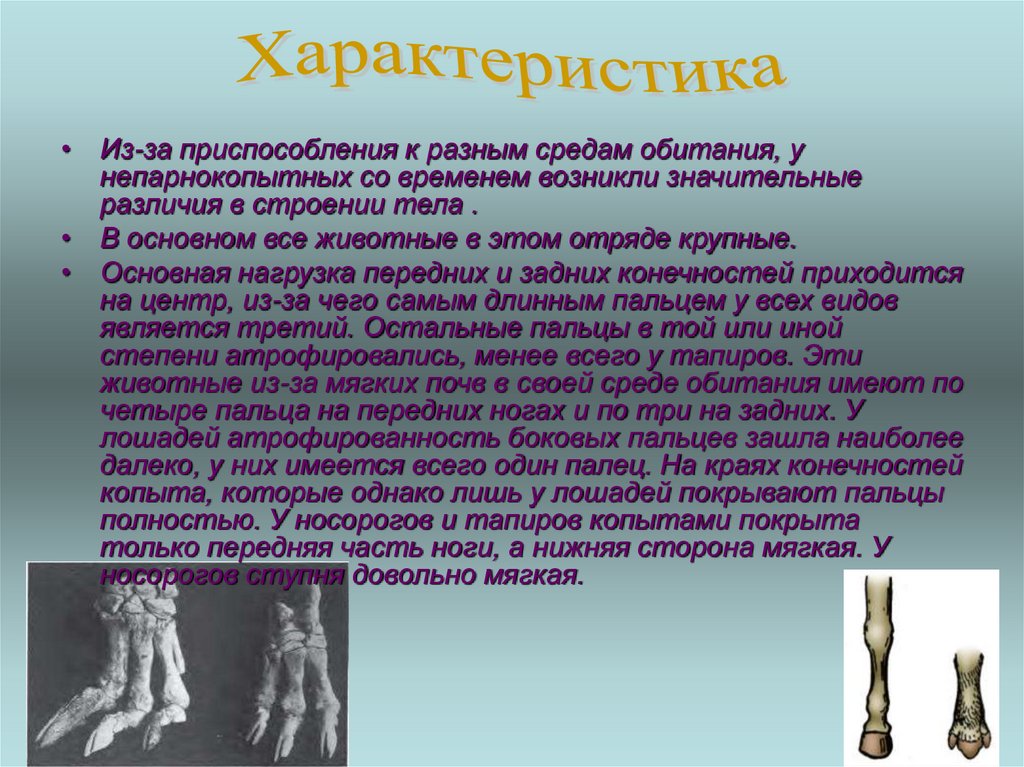 Характеристика

• Из-за приспособления к разным средам обитания, у непарнокопытных со временем возникли значительные различия в строении тела .

• В основном все животные в этом отряде крупные.

• Основная нагрузка передних и задних конечностей приходится на центр, из-за чего самым длинным пальцем у всех видов является третий. Остальные пальцы в той или иной степени атрофировались, менее всего у тапиров. Эти животные из-за мягких почв в своей среде обитания имеют по четыре пальца на передних ногах и по три на задних. У лошадей атрофированность боковых пальцев зашла наиболее далеко, у них имеется всего один палец. На краях конечностей копыта, которые однако лишь у лошадей покрывают пальцы полностью. У носорогов и тапиров копытами покрыта только передняя часть ноги, а нижняя сторона мягкая. У носорогов ступня довольно мягкая.